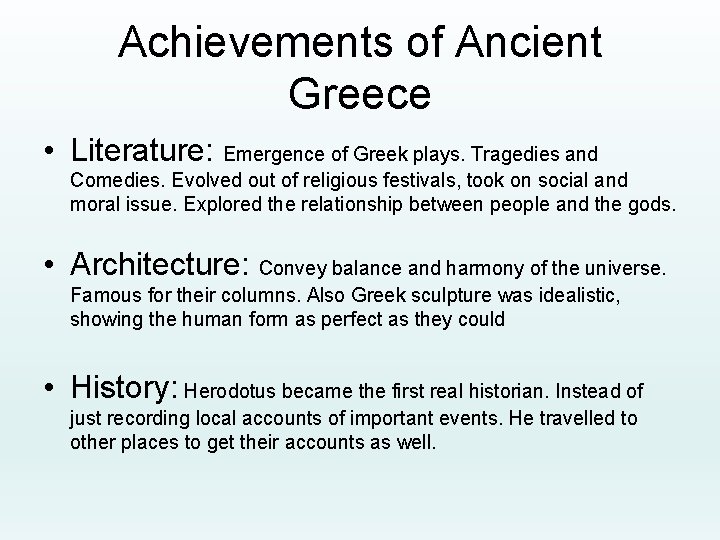 Achievements of Ancient Greece

• Literature: Emergence of Greek plays. Tragedies and Comedies. Evolved out of religious festivals, took on social and moral issue. Explored the relationship between people and the gods.

• Architecture: Convey balance and harmony of the universe. Famous for their columns. Also Greek sculpture was idealistic, showing the human form as perfect as they could

• History: Herodotus became the first real historian. Instead of just recording local accounts of important events. He travelled to other places to get their accounts as well.